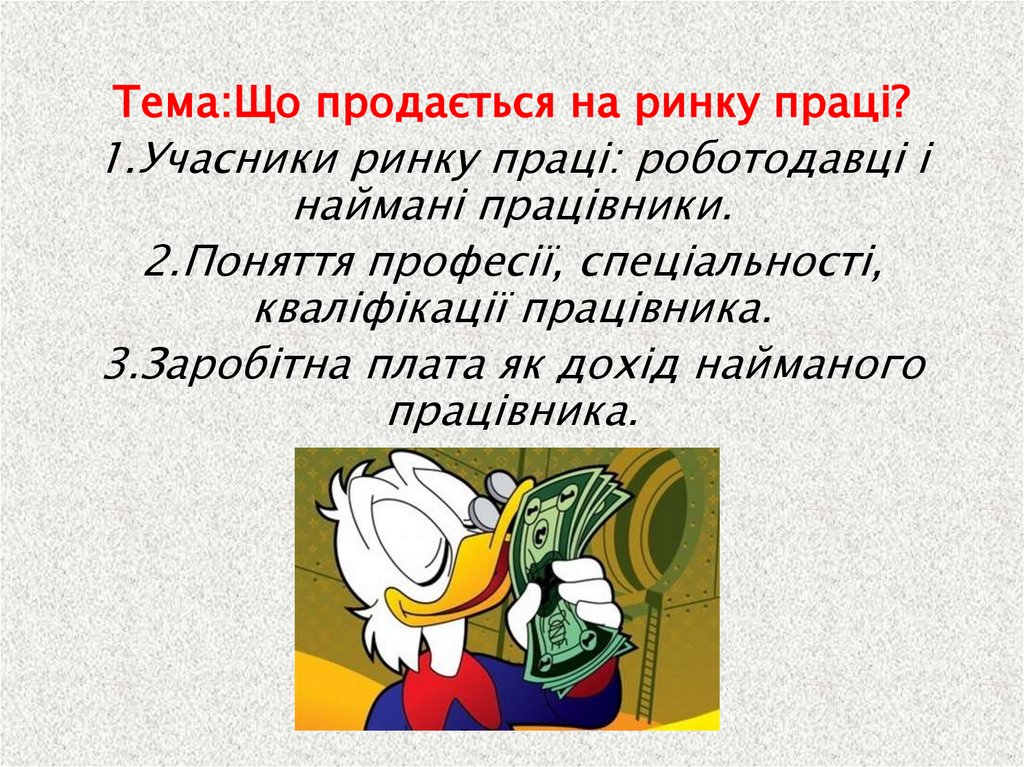 Тема:Що продається на ринку праці?

1.Учасники ринку праці: роботодавці і наймані працівники.

2.Поняття професії, спеціальності, кваліфікації працівника.

3.Заробітна плата як дохід найманого працівника.